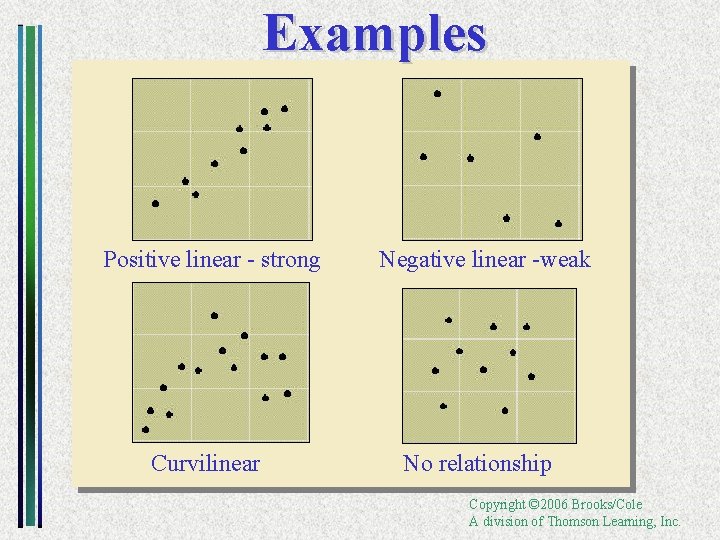 Examples

Positive linear - strong

Negative linear -weak

Curvilinear

No relationship

Copyright ©2006 Brooks/Cole
A division of Thomson Learning, Inc.